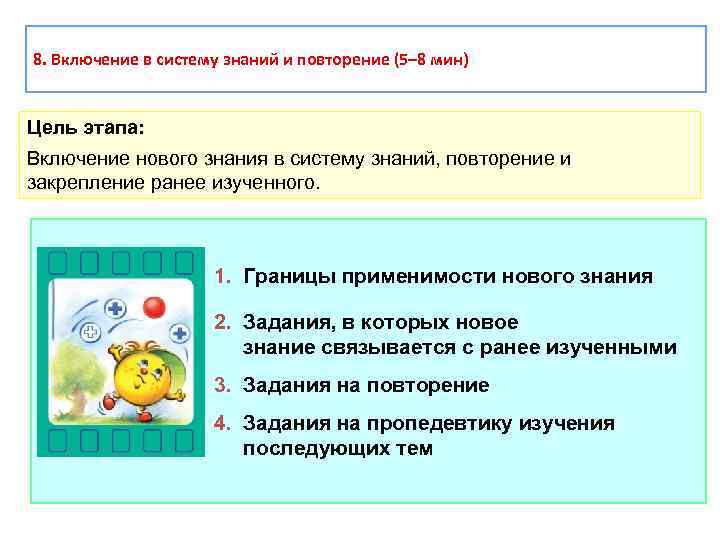 8. Включение в систему знаний и повторение (5–8 мин)

Цель этапа:

Включение нового знания в систему знаний, повторение и закрепление ранее изученного.

1. Границы применимости нового знания

2. Задания, в которых новое знание связывается с ранее изученными

3. Задания на повторение

4. Задания на пропедевтику изучения последующих тем